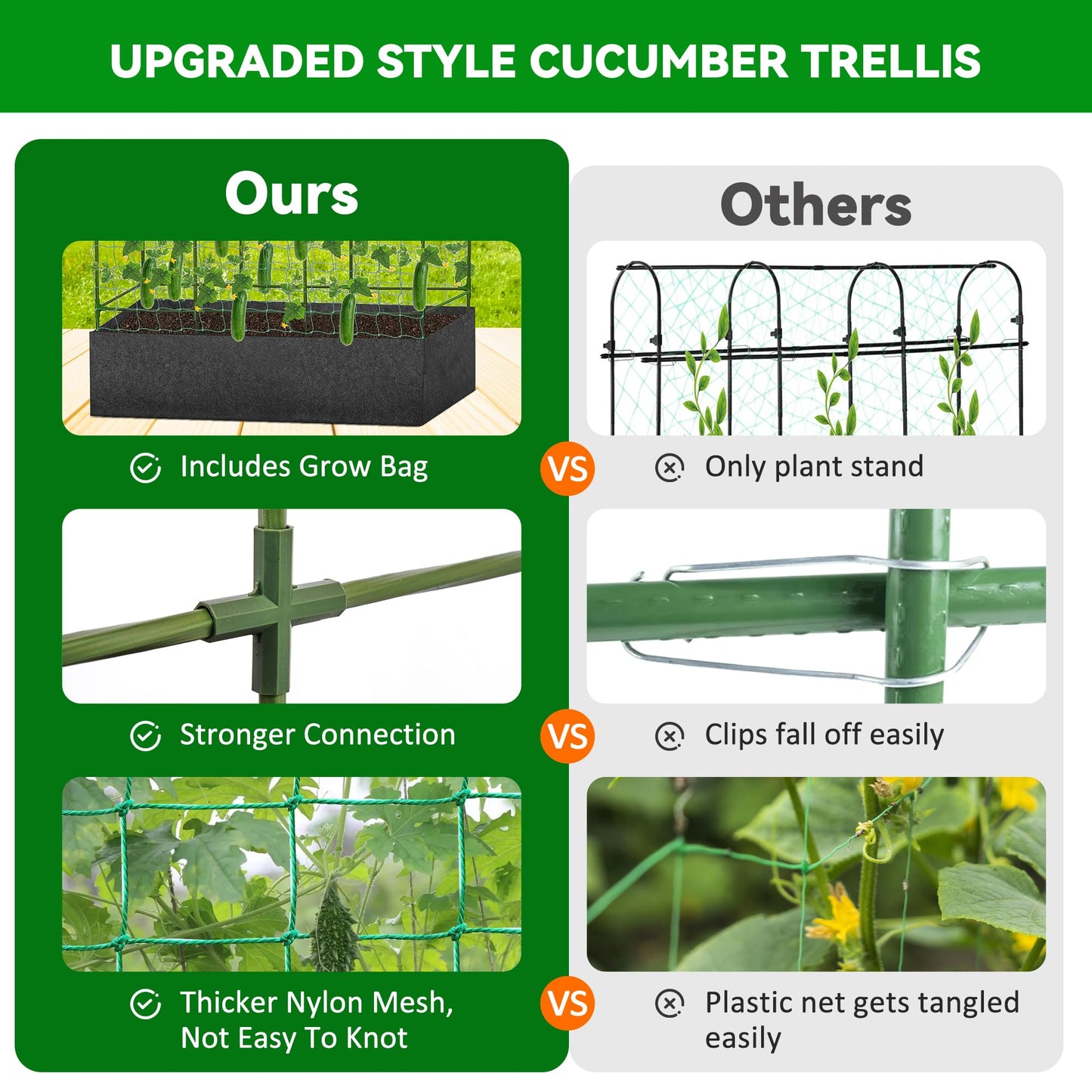 UPGRADED STYLE CUCUMBER TRELLIS

Ours

Includes Grow Bag

Stronger Connection

Thicker Nylon Mesh, Not Easy To Knot

VS

VS

VS

Others

Only plant stand

Clips fall off easily

Plastic net gets tangled easily